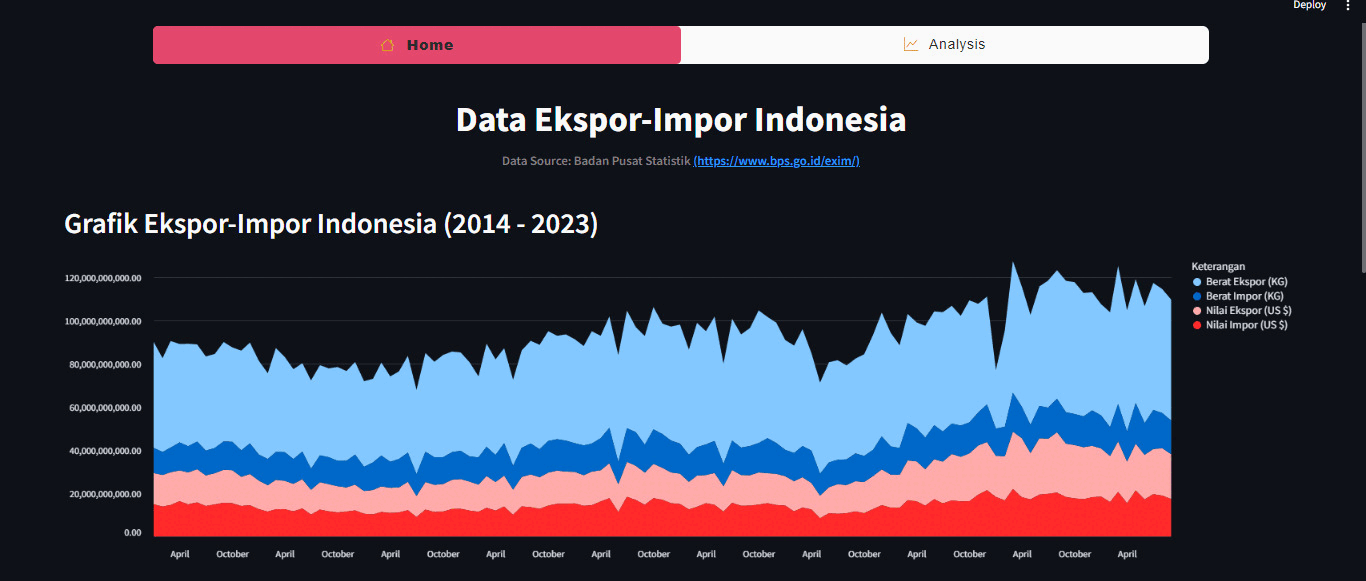 Deploy

Home

Analysis

Data Ekspor-Impor Indonesia

Data Source: Badan Pusat Statistik (https://www.bps.go.id/exim/)

Grafik Ekspor-Impor Indonesia (2014 - 2023)

120,000,000,000.00
100,000,000,000.00
80,000,000,000.00
60,000,000,000.00
40,000,000,000.00
20,000,000,000.00
0.00

April October April October April October April October April October April October April October April October April October April

Keterangan
Berat Ekspor (KG)
Berat Impor (KG)
Nilai Ekspor (US $)
Nilai Impor (US $)